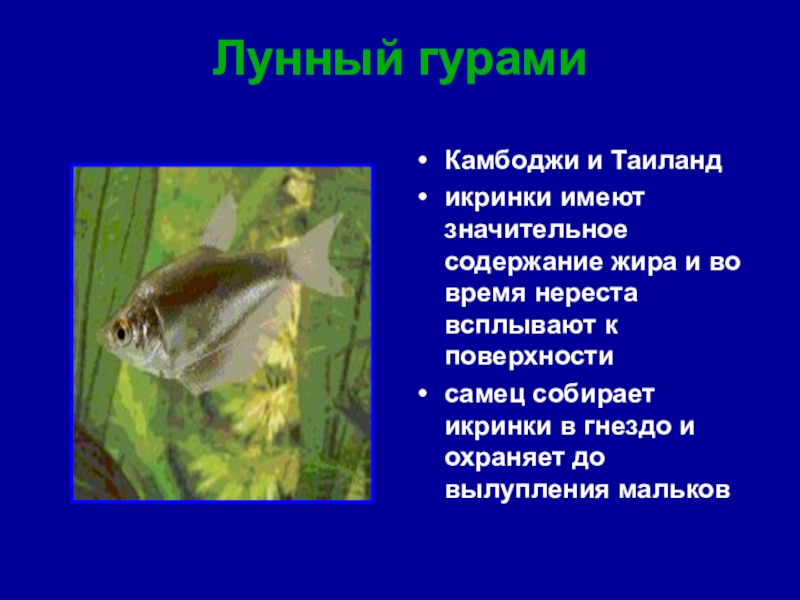 Лунный гурами

• Камбоджи и Таиланд
• икринки имеют значительное содержание жира и во время нереста всплывают к поверхности
• самец собирает икринки в гнездо и охраняет до вылупления мальков